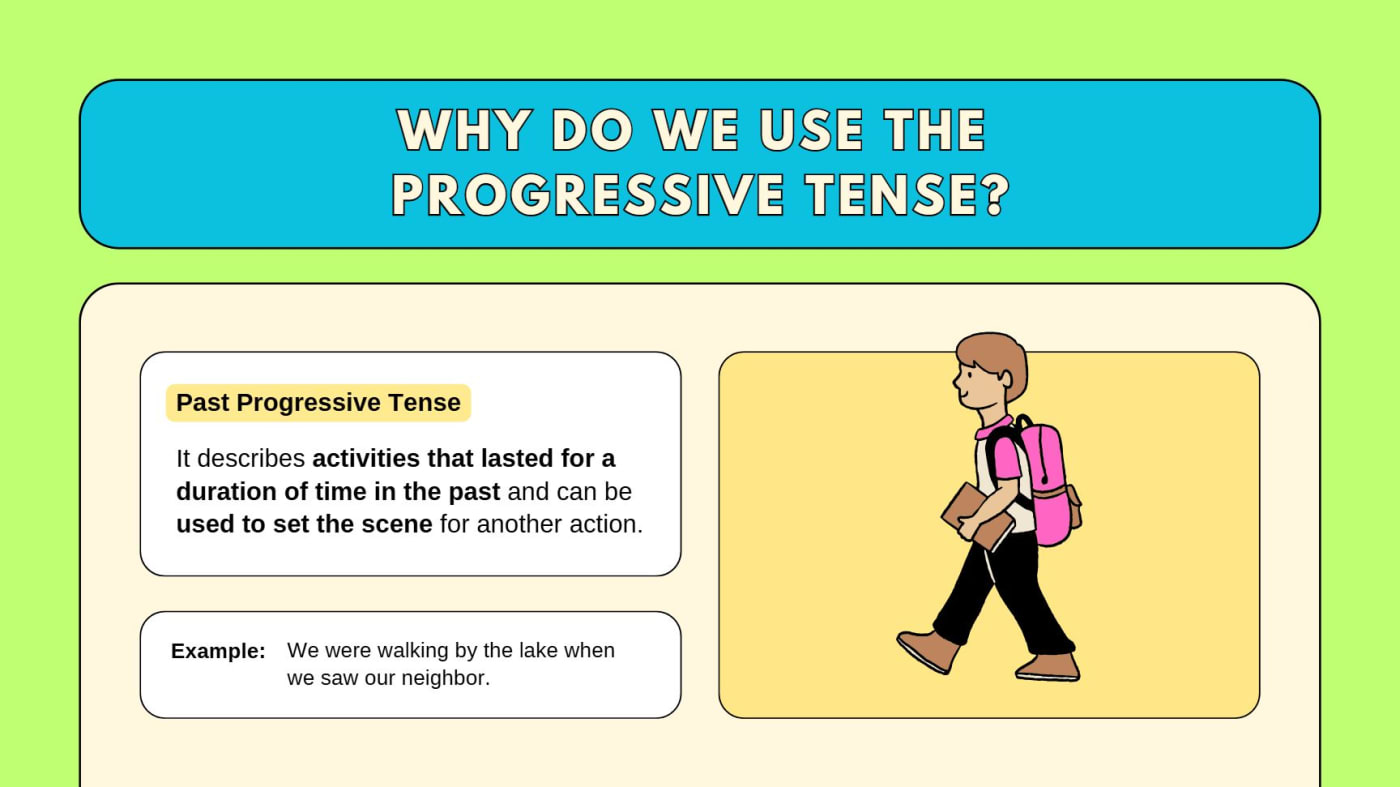 WHY DO WE USE THE PROGRESSIVE TENSE?

Past Progressive Tense

It describes activities that lasted for a duration of time in the past and can be used to set the scene for another action.

Example: We were walking by the lake when we saw our neighbor.